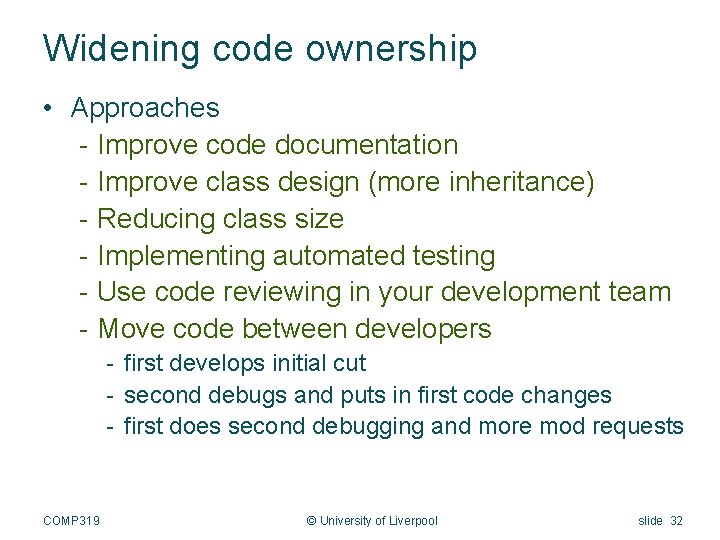 Widening code ownership

• Approaches
- Improve code documentation
- Improve class design (more inheritance)
- Reducing class size
- Implementing automated testing
- Use code reviewing in your development team
- Move code between developers
- first develops initial cut
- second debugs and puts in first code changes
- first does second debugging and more mod requests

COMP319

© University of Liverpool

slide 32